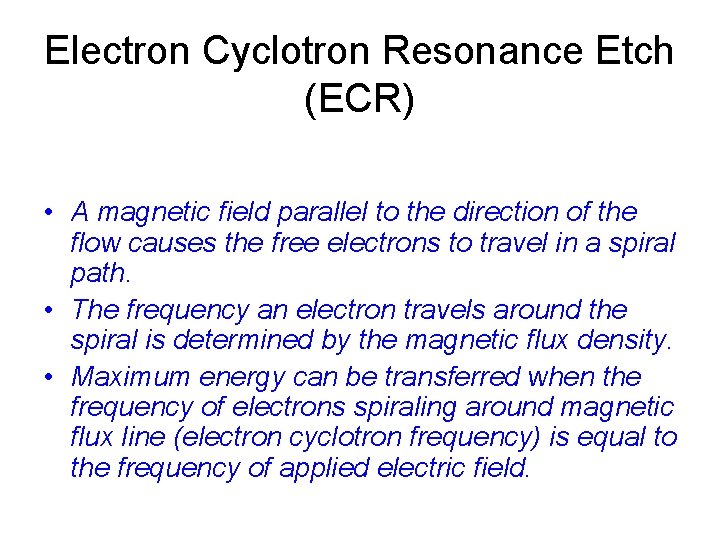 Electron Cyclotron Resonance Etch (ECR)

• A magnetic field parallel to the direction of the flow causes the free electrons to travel in a spiral path.

• The frequency an electron travels around the spiral is determined by the magnetic flux density.

• Maximum energy can be transferred when the frequency of electrons spiraling around magnetic flux line (electron cyclotron frequency) is equal to the frequency of applied electric field.